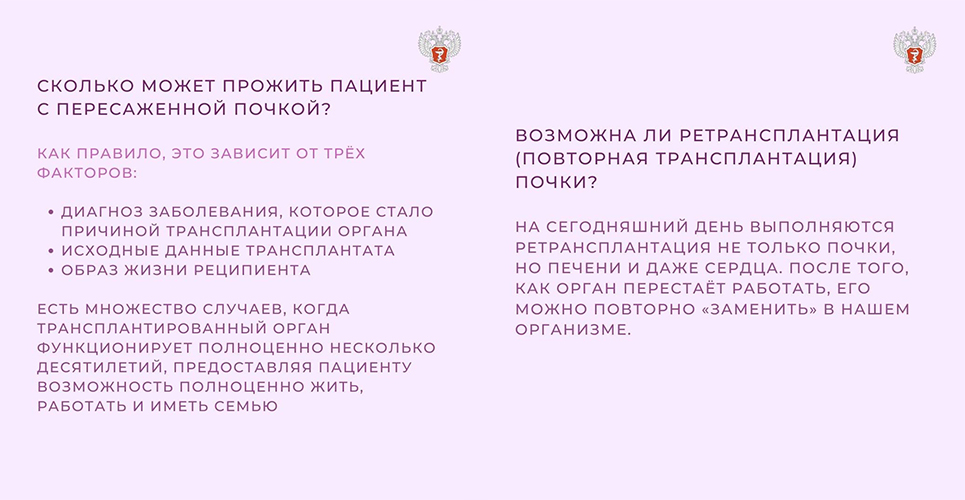 СКОЛЬКО МОЖЕТ ПРОЖИТЬ ПАЦИЕНТ С ПЕРЕСАЖЕННОЙ ПОЧКОЙ?

КАК ПРАВИЛО, ЭТО ЗАВИСИТ ОТ ТРЁХ ФАКТОРОВ:

• ДИАГНОЗ ЗАБОЛЕВАНИЯ, КОТОРОЕ СТАЛО ПРИЧИНОЙ ТРАНСПЛАНТАЦИИ ОРГАНА
• ИСХОДНЫЕ ДАННЫЕ ТРАНСПЛАНТАТА
• ОБРАЗ ЖИЗНИ РЕЦИПИЕНТА

ЕСТЬ МНОЖЕСТВО СЛУЧАЕВ, КОГДА ТРАНСПЛАНТИРОВАННЫЙ ОРГАН ФУНКЦИОНИРУЕТ ПОЛНОЦЕННО НЕСКОЛЬКО ДЕСЯТИЛЕТИЙ, ПРЕДОСТАВЛЯЯ ПАЦИЕНТУ ВОЗМОЖНОСТЬ ПОЛНОЦЕННО ЖИТЬ, РАБОТАТЬ И ИМЕТЬ СЕМЬЮ

ВОЗМОЖНА ЛИ РЕТРАНСПЛАНТАЦИЯ (ПОВТОРНАЯ ТРАНСПЛАНТАЦИЯ) ПОЧКИ?

НА СЕГОДНЯШНИЙ ДЕНЬ ВЫПОЛНЯЮТСЯ РЕТРАНСПЛАНТАЦИЯ НЕ ТОЛЬКО ПОЧКИ, НО ПЕЧЕНИ И ДАЖЕ СЕРДЦА. ПОСЛЕ ТОГО, КАК ОРГАН ПЕРЕСТАЁТ РАБОТАТЬ, ЕГО МОЖНО ПОВТОРНО «ЗАМЕНИТЬ» В НАШЕМ ОРГАНИЗМЕ.